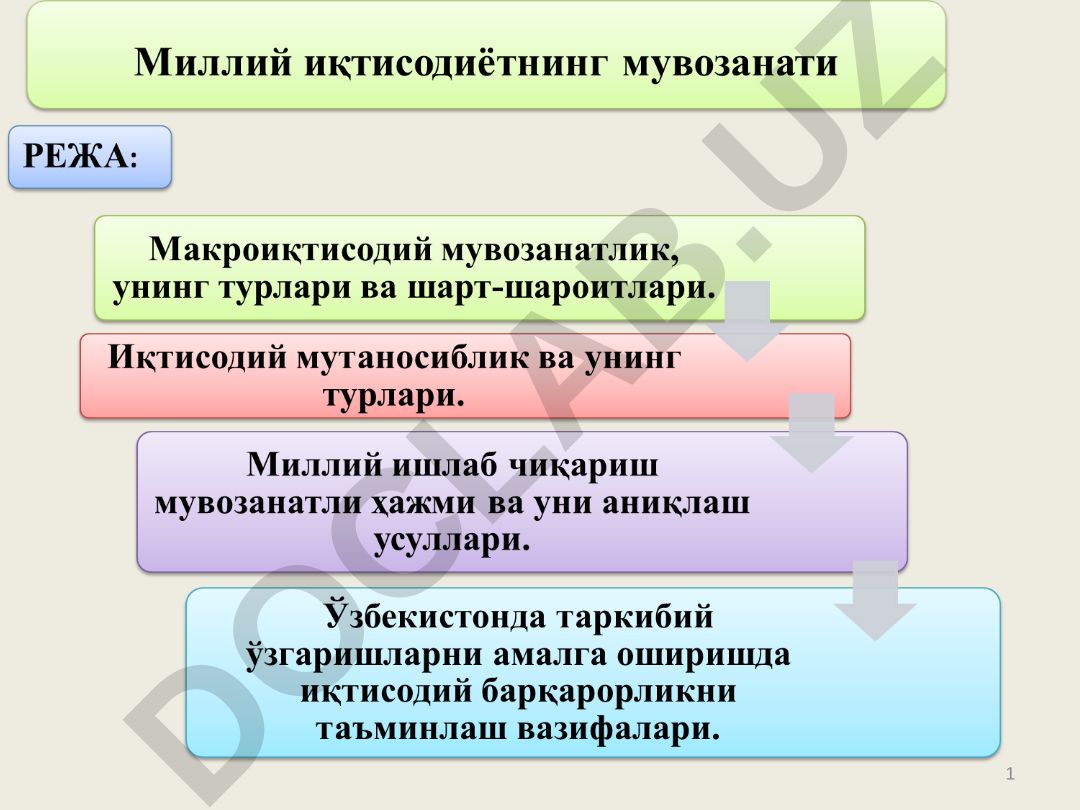 Миллий иқтисодиётнинг мувозанати

РЕЖА:

Макроиқтисодий мувозанатлик, унинг турлари ва шарт-шароитлари.

Иқтисодий мутаносиблик ва унинг турлари.

Миллий ишлаб чиқариш мувозанатли ҳажми ва уни аниқлаш усуллари.

Ўзбекистонда таркибий ўзгаришларни амалга оширишда иқтисодий барқарорликни таъминлаш вазифалари.

DOCLAB.UZ

1